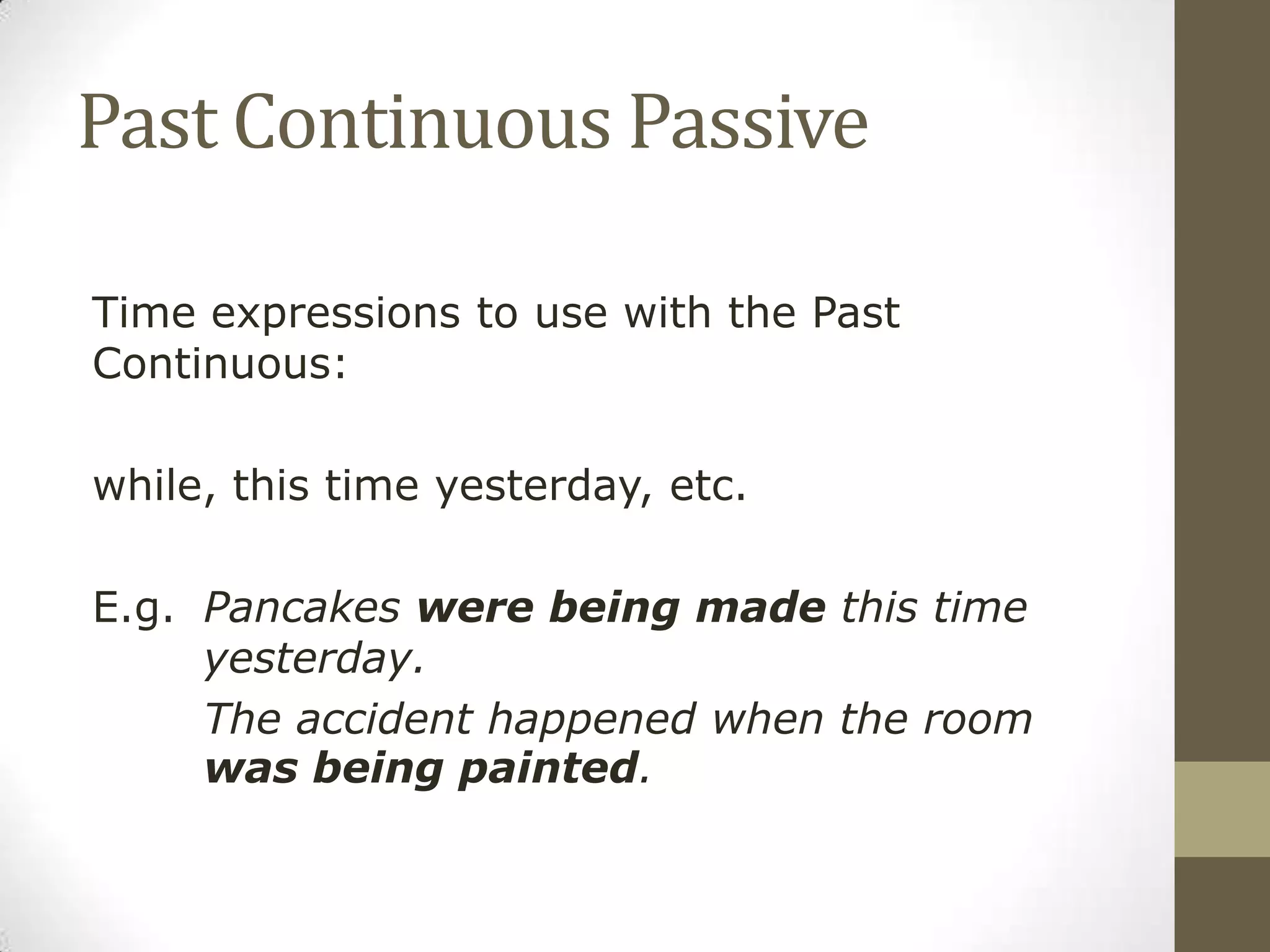 Past Continuous Passive

Time expressions to use with the Past Continuous:

while, this time yesterday, etc.

E.g. Pancakes were being made this time yesterday.

The accident happened when the room was being painted.